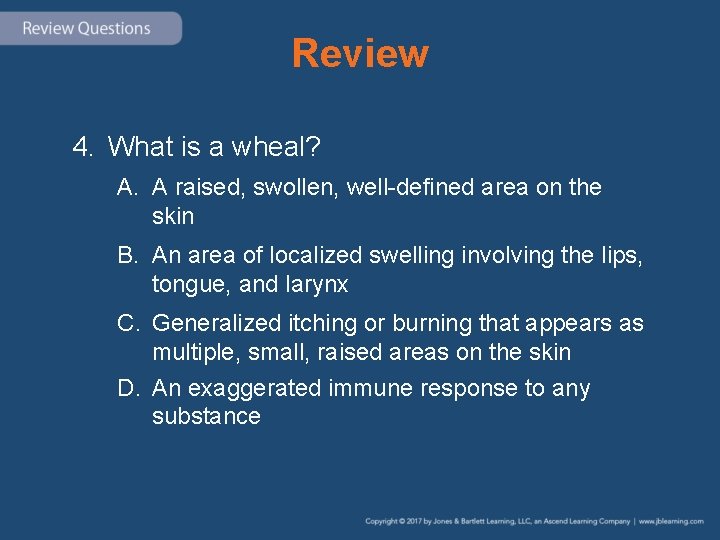 Review Questions

Review

4. What is a wheal?

A. A raised, swollen, well-defined area on the skin

B. An area of localized swelling involving the lips, tongue, and larynx

C. Generalized itching or burning that appears as multiple, small, raised areas on the skin

D. An exaggerated immune response to any substance

Copyright © 2017 by Jones & Bartlett Learning, LLC, an Ascend Learning Company | www.jblearning.com